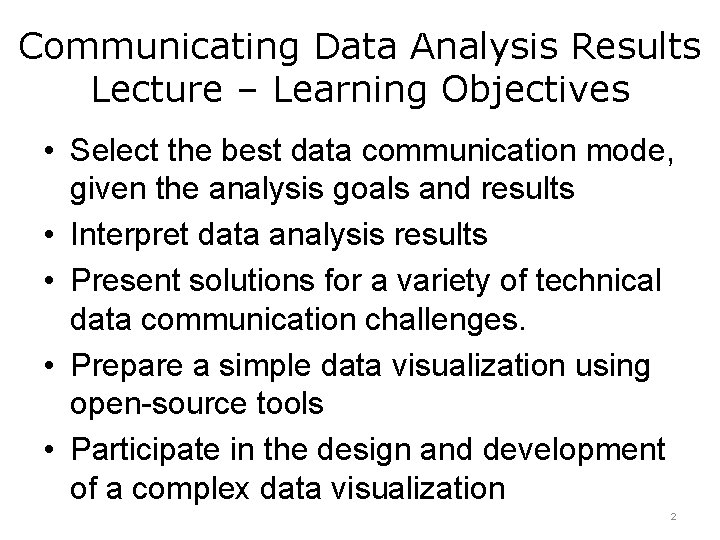 Communicating Data Analysis Results
Lecture – Learning Objectives

• Select the best data communication mode, given the analysis goals and results
• Interpret data analysis results
• Present solutions for a variety of technical data communication challenges.
• Prepare a simple data visualization using open-source tools
• Participate in the design and development of a complex data visualization

2